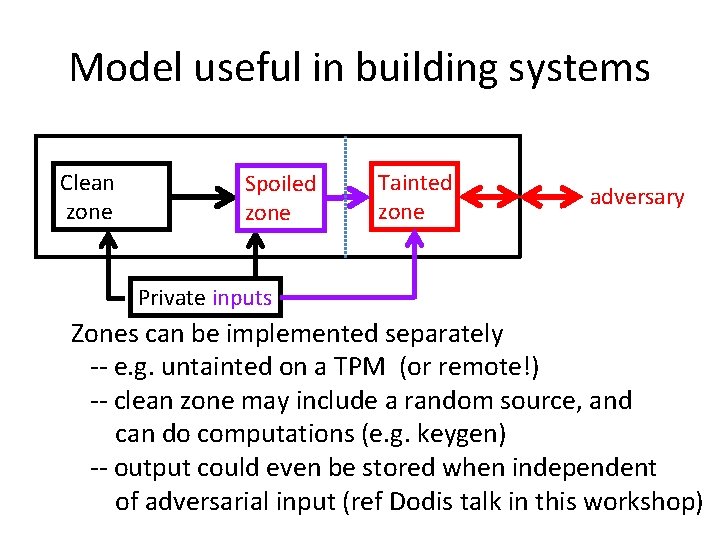 Model useful in building systems

Clean zone

Spoiled zone

Tainted zone

adversary

Private inputs

Zones can be implemented separately
-- e.g. untainted on a TPM (or remote!)
-- clean zone may include a random source, and can do computations (e.g. keygen)
-- output could even be stored when independent of adversarial input (ref Dodis talk in this workshop)